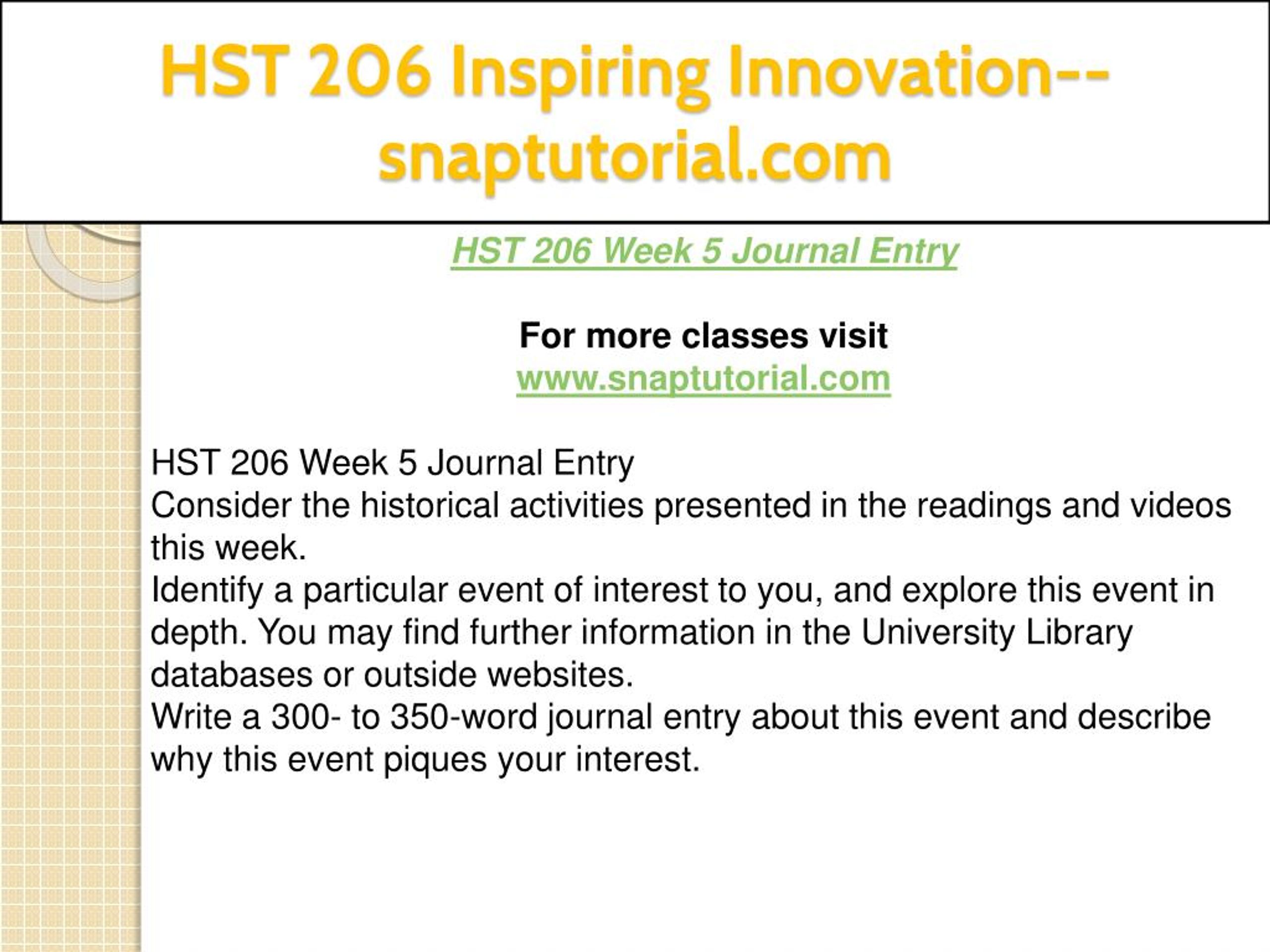 HST 206 Inspiring Innovation--snaptutorial.com

HST 206 Week 5 Journal Entry

For more classes visit
www.snaptutorial.com

HST 206 Week 5 Journal Entry
Consider the historical activities presented in the readings and videos this week.
Identify a particular event of interest to you, and explore this event in depth. You may find further information in the University Library databases or outside websites.
Write a 300- to 350-word journal entry about this event and describe why this event piques your interest.